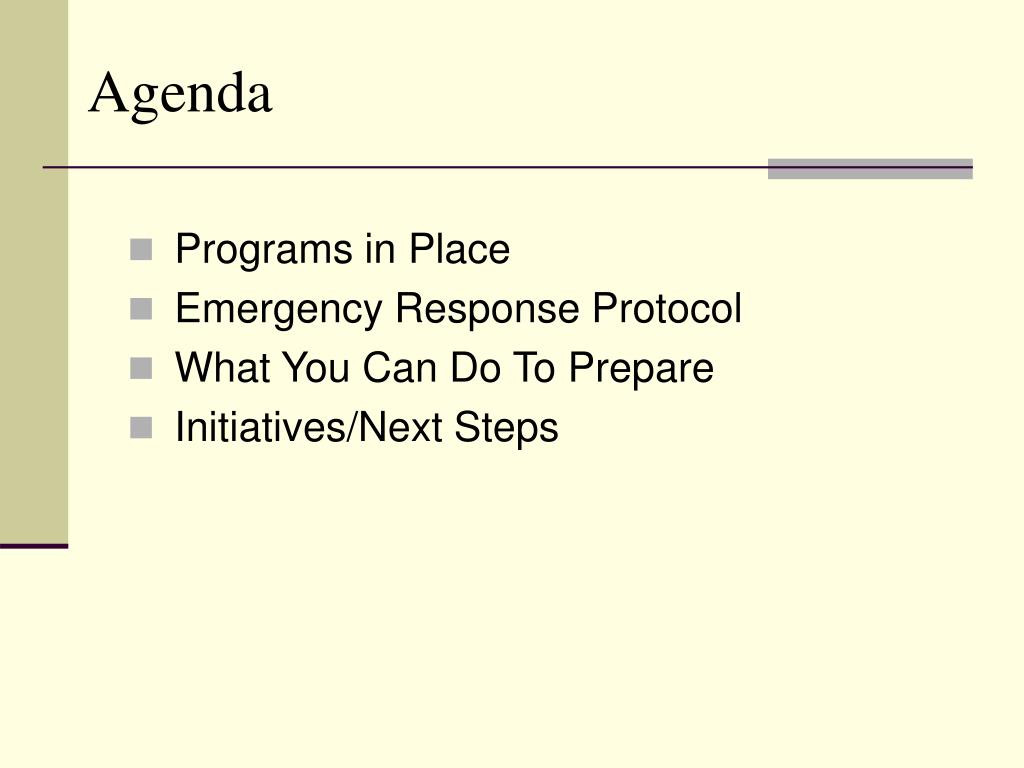 Agenda

- Programs in Place
- Emergency Response Protocol
- What You Can Do To Prepare
- Initiatives/Next Steps